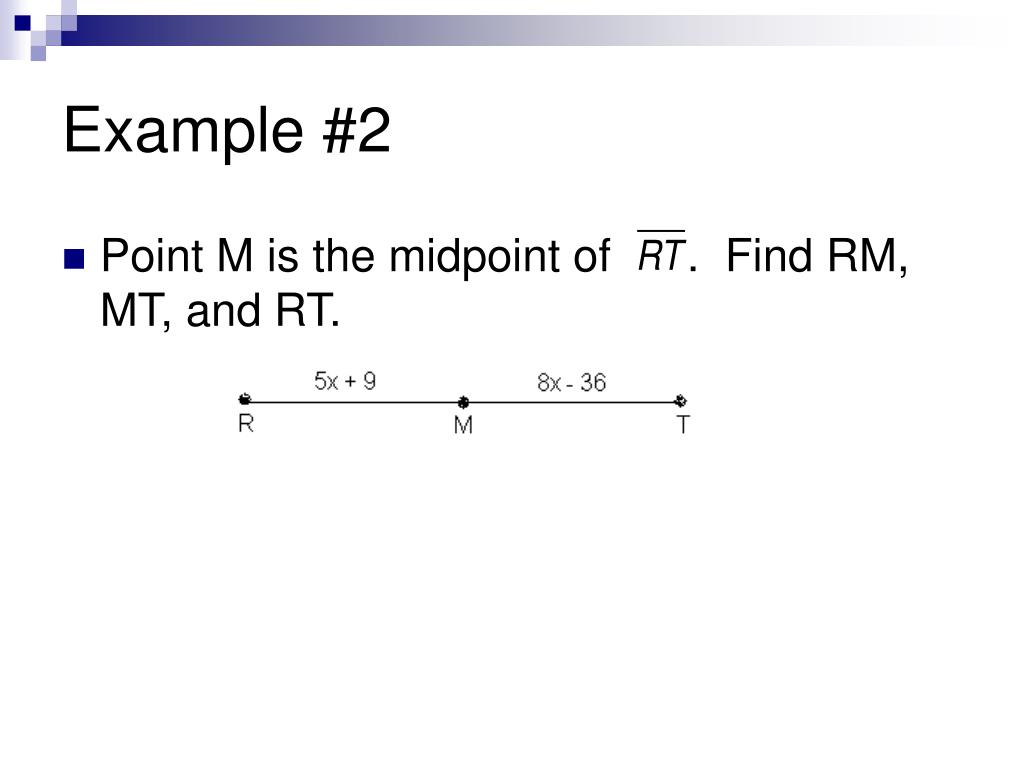 Example #2

Point M is the midpoint of $\overline{RT}$. Find RM, MT, and RT.

5x + 9
8x - 36
R
M
T